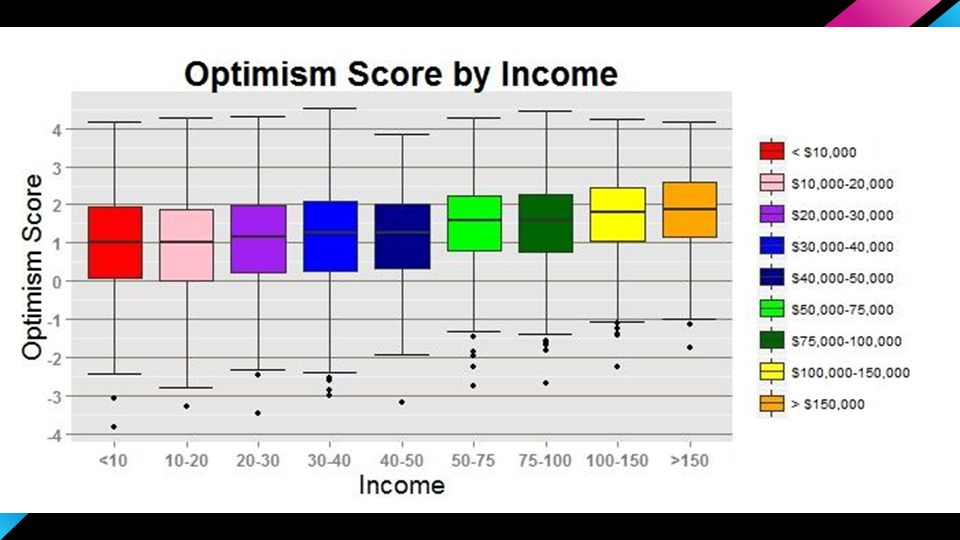 Optimism Score by Income

Optimism Score

4
3
2
1
0
-1
-2
-3
-4

<10
10-20
20-30
30-40
40-50
50-75
75-100
100-150
>150

Income

< $10,000
$10,000-20,000
$20,000-30,000
$30,000-40,000
$40,000-50,000
$50,000-75,000
$75,000-100,000
$100,000-150,000
> $150,000